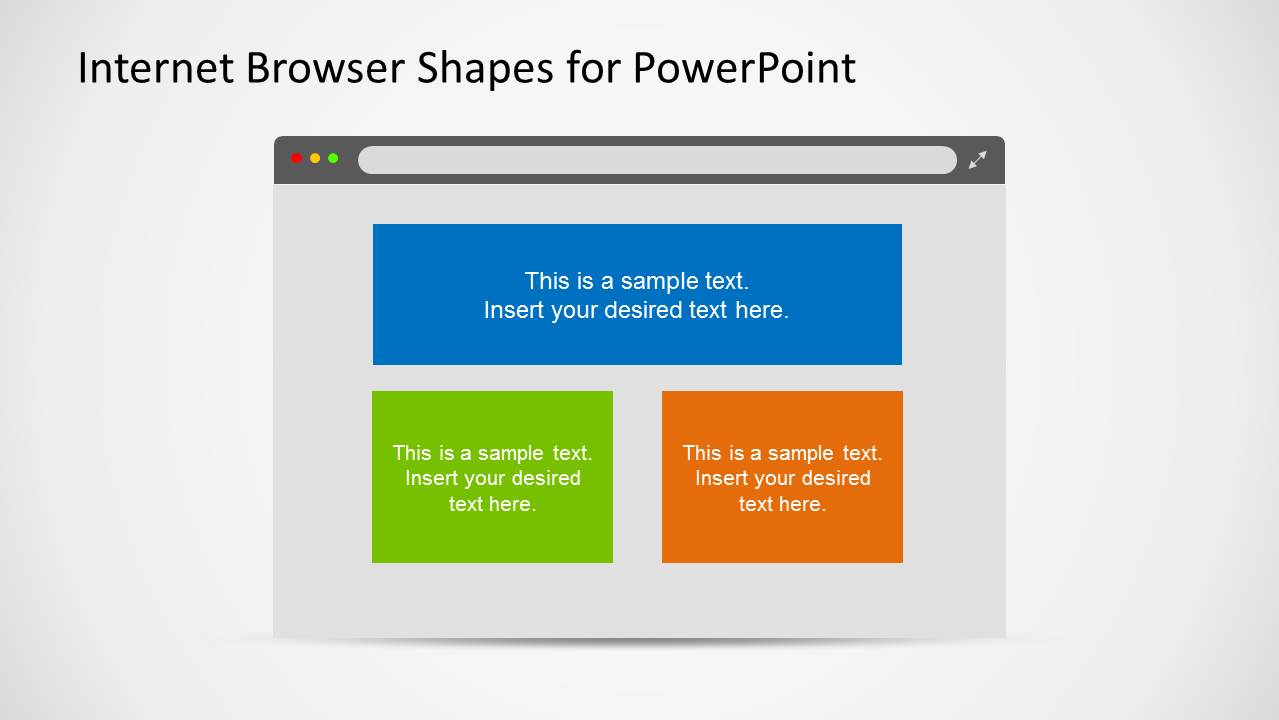 Internet Browser Shapes for PowerPoint

This is a sample text.
Insert your desired text here.

This is a sample text.
Insert your desired text here.

This is a sample text.
Insert your desired text here.